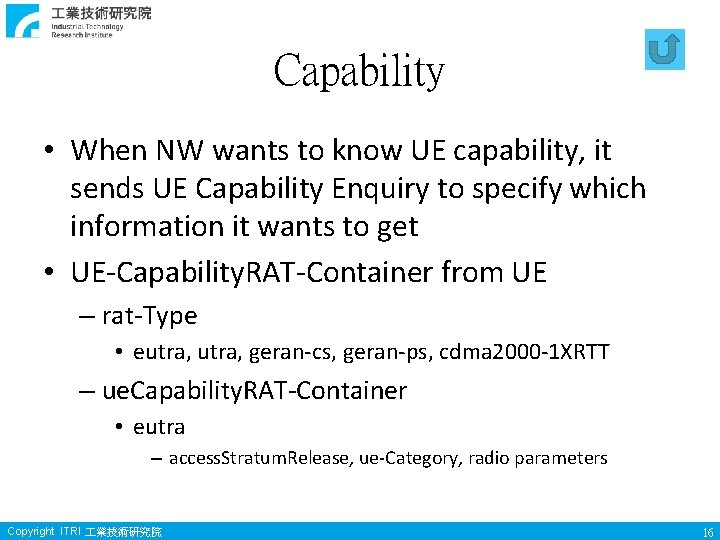 工業技術研究院
Industrial Technology Research Institute

Capability

• When NW wants to know UE capability, it sends UE Capability Enquiry to specify which information it wants to get
• UE-CapabilityRAT-Container from UE
– rat-Type
• eutra, utra, geran-cs, geran-ps, cdma2000-1XRTT
– ueCapabilityRAT-Container
• eutra
– accessStratumRelease, ue-Category, radio parameters

Copyright ITRI 工業技術研究院

16